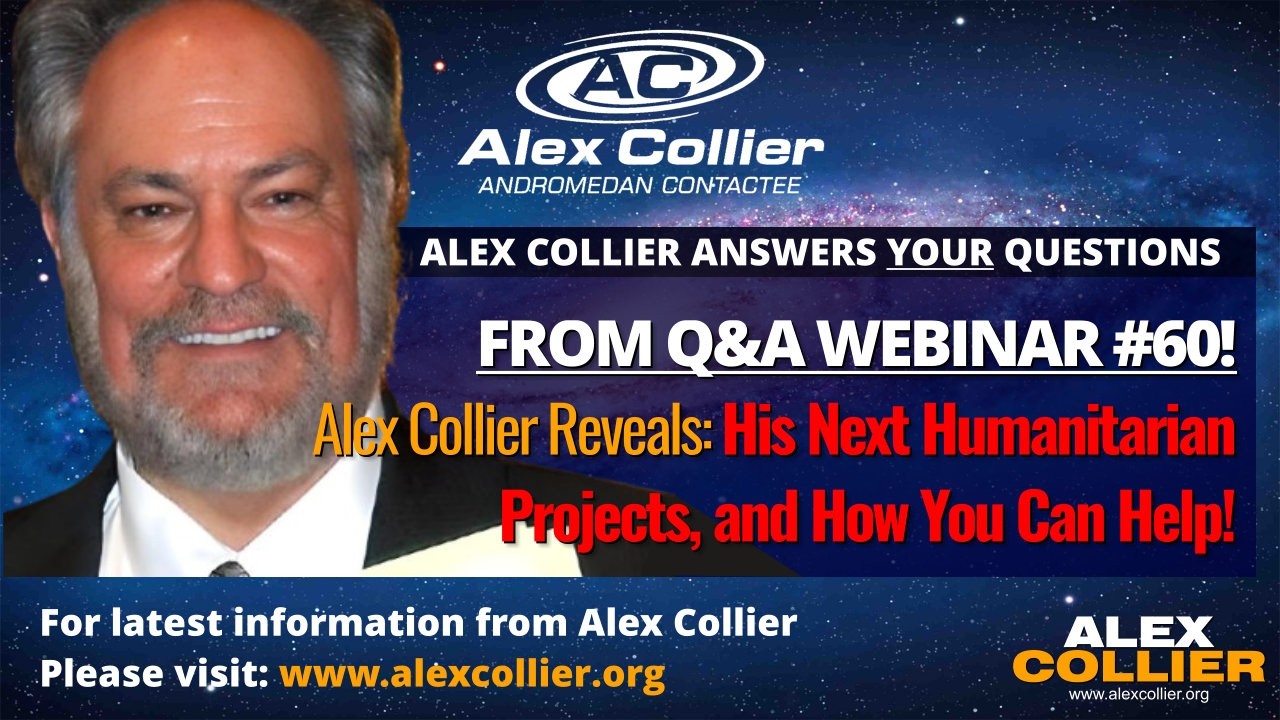 AC

Alex Collier
ANDROMEDAN CONTACTEE

ALEX COLLIER ANSWERS YOUR QUESTIONS

FROM Q&A WEBINAR #60!

Alex Collier Reveals: His Next Humanitarian Projects, and How You Can Help!

For latest information from Alex Collier
Please visit: www.alexcollier.org

ALEX
COLLIER
www.alexcollier.org